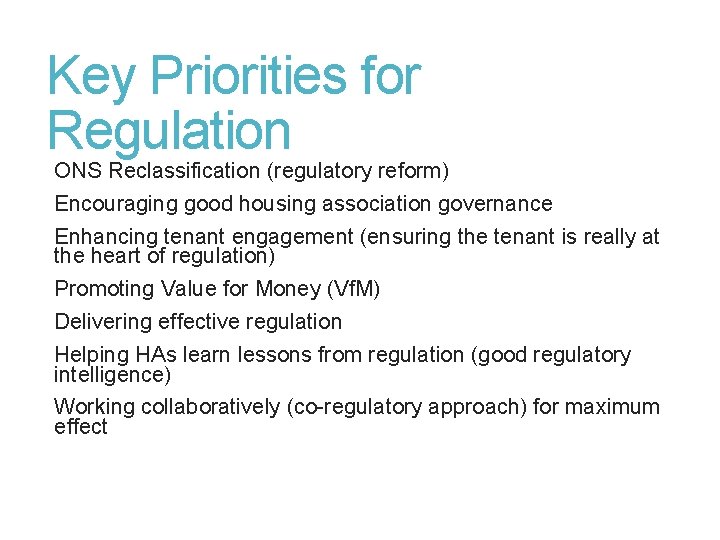 Key Priorities for Regulation

ONS Reclassification (regulatory reform)

Encouraging good housing association governance

Enhancing tenant engagement (ensuring the tenant is really at the heart of regulation)

Promoting Value for Money (VfM)

Delivering effective regulation

Helping HAs learn lessons from regulation (good regulatory intelligence)

Working collaboratively (co-regulatory approach) for maximum effect